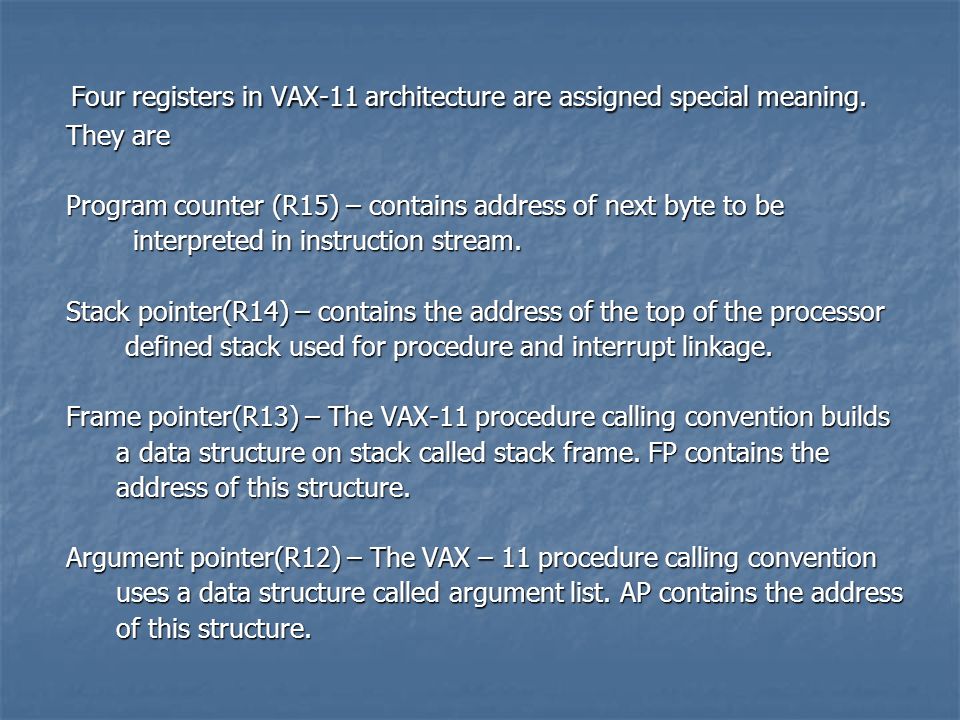 Four registers in VAX-11 architecture are assigned special meaning. They are

Program counter (R15) – contains address of next byte to be interpreted in instruction stream.

Stack pointer(R14) – contains the address of the top of the processor defined stack used for procedure and interrupt linkage.

Frame pointer(R13) – The VAX-11 procedure calling convention builds a data structure on stack called stack frame. FP contains the address of this structure.

Argument pointer(R12) – The VAX – 11 procedure calling convention uses a data structure called argument list. AP contains the address of this structure.